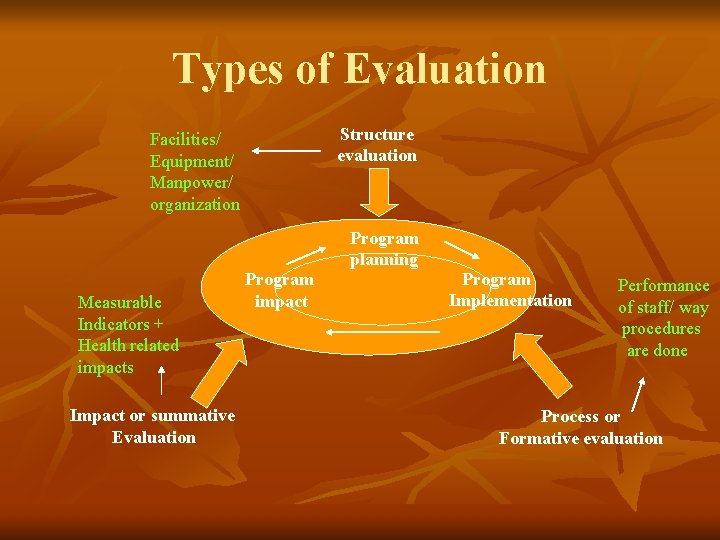 Types of Evaluation

Facilities/
Equipment/
Manpower/
organization

Structure
evaluation

Program
planning

Program
impact

Program
Implementation

Measurable
Indicators +
Health related
impacts

Performance
of staff/ way
procedures
are done

Impact or summative
Evaluation

Process or
Formative evaluation